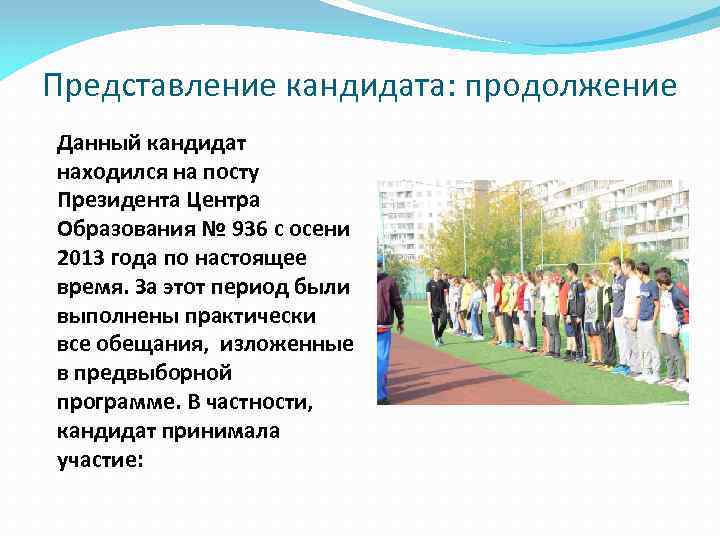 Представление кандидата: продолжение

Данный кандидат находился на посту Президента Центра Образования № 936 с осени 2013 года по настоящее время. За этот период были выполнены практически все обещания, изложенные в предвыборной программе. В частности, кандидат принимала участие: